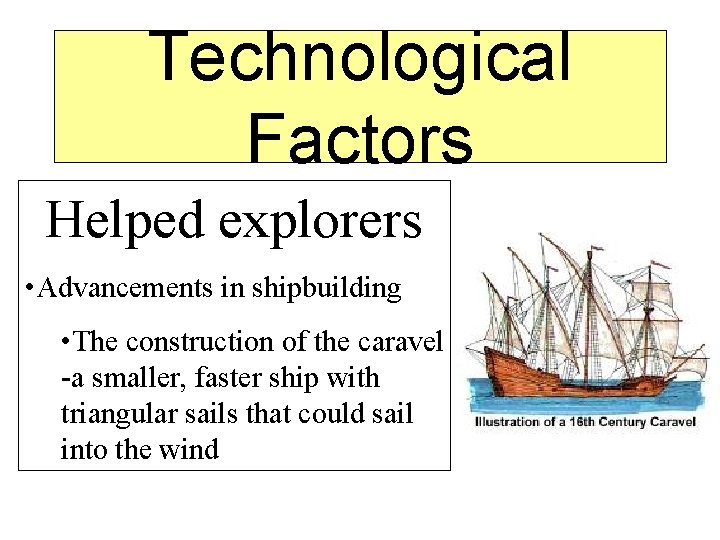 Technological Factors

Helped explorers

•Advancements in shipbuilding

•The construction of the caravel -a smaller, faster ship with triangular sails that could sail into the wind

Illustration of a 16th Century Caravel